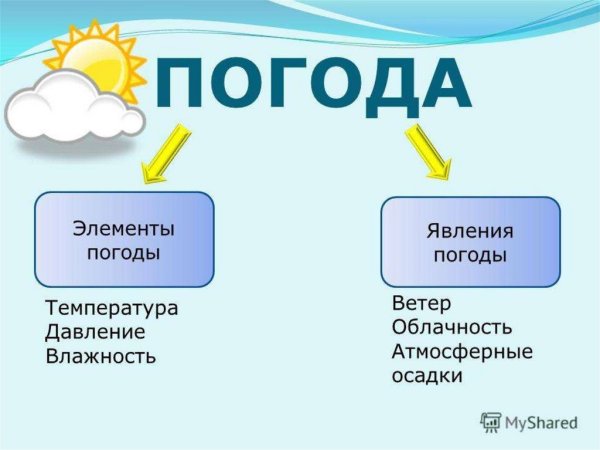 ПОГОДА

Элементы погоды

Температура
Давление
Влажность

Явления погоды

Ветер
Облачность
Атмосферные осадки

MyShared